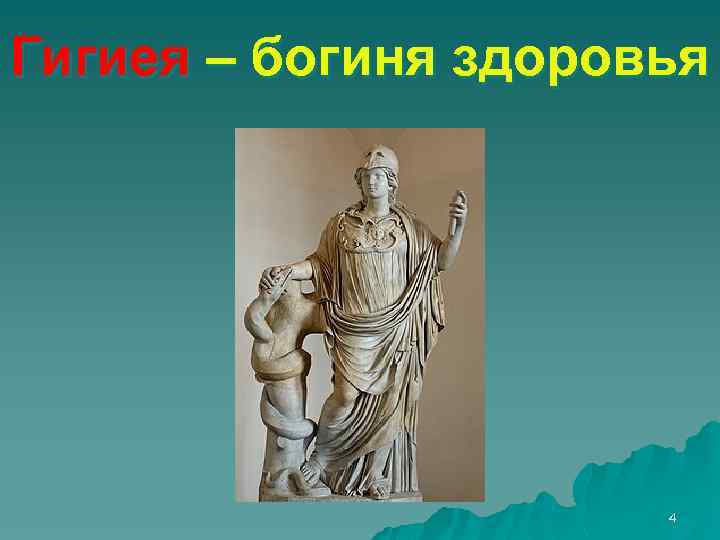 Гигиея – богиня здоровья

4